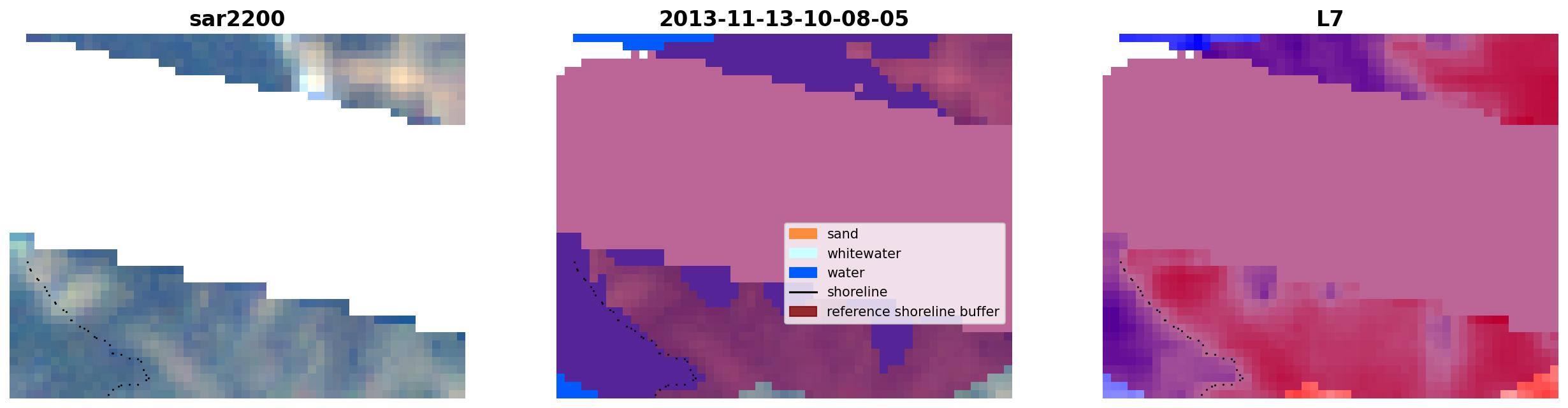 sar2200

2013-11-13-10-08-05

sand
whitewater
water
shoreline
reference shoreline buffer

L7